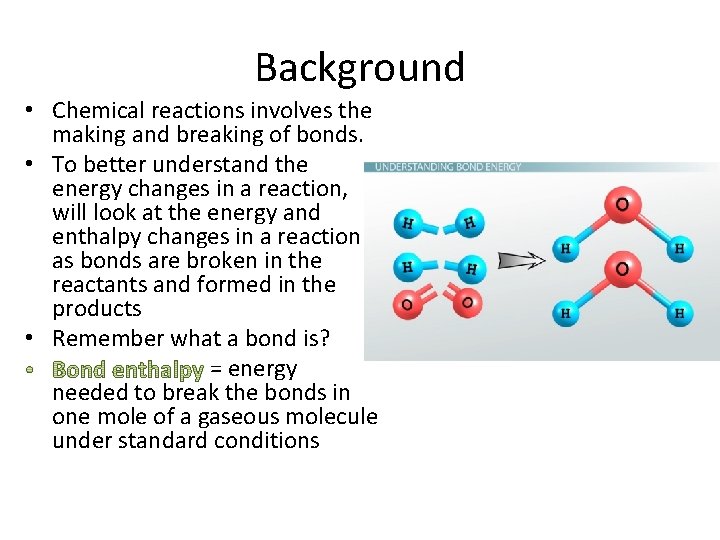 Background

• Chemical reactions involves the making and breaking of bonds.
• To better understand the energy changes in a reaction, will look at the energy and enthalpy changes in a reaction as bonds are broken in the reactants and formed in the products
• Remember what a bond is?
• Bond enthalpy = energy needed to break the bonds in one mole of a gaseous molecule under standard conditions

UNDERSTANDING BOND ENERGY

H H
H H
O O
O
H H
O
H H